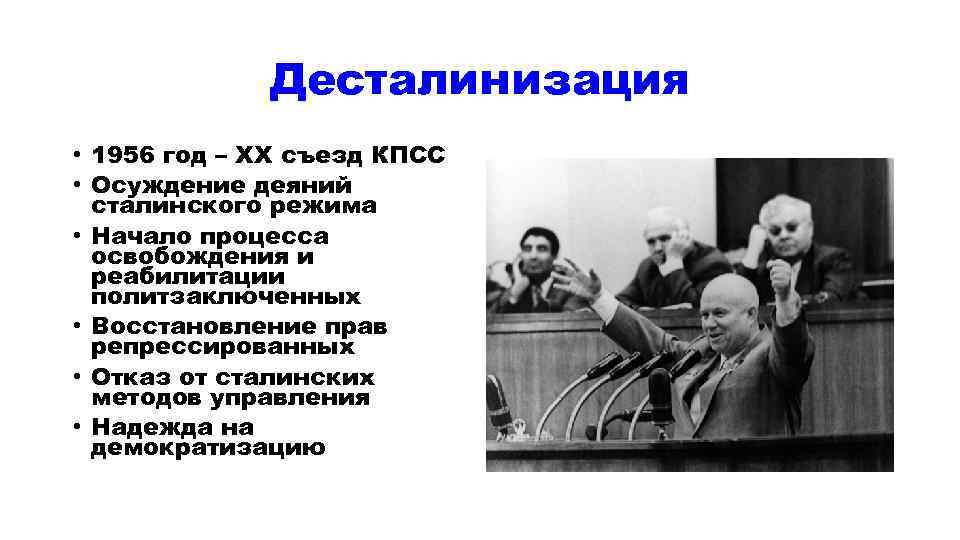 Десталинизация

• 1956 год – XX съезд КПСС
• Осуждение деяний сталинского режима
• Начало процесса освобождения и реабилитации политзаключенных
• Восстановление прав репрессированных
• Отказ от сталинских методов управления
• Надежда на демократизацию